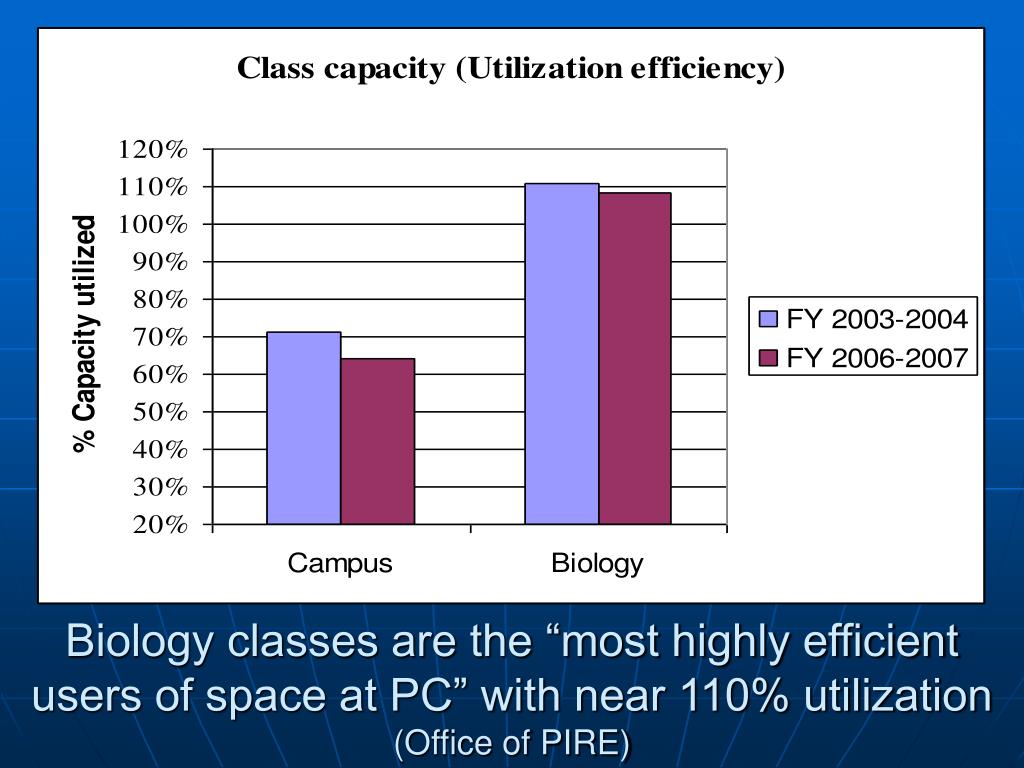 Class capacity (Utilization efficiency)

% Capacity utilized

120%
110%
100%
90%
80%
70%
60%
50%
40%
30%
20%

Campus
Biology

FY 2003-2004
FY 2006-2007

Biology classes are the “most highly efficient users of space at PC” with near 110% utilization
(Office of PIRE)